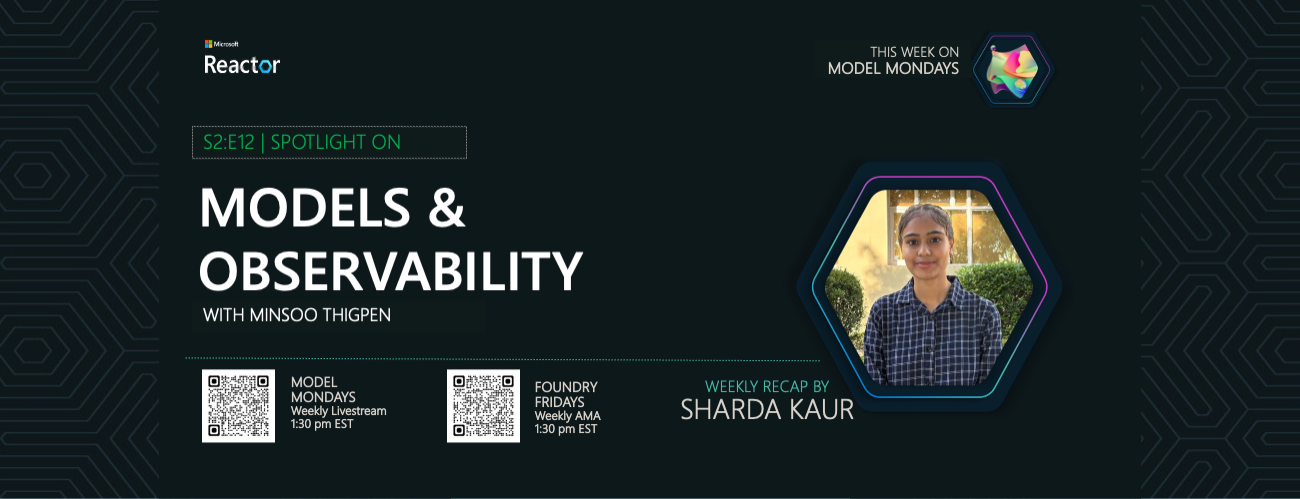 Microsoft
Reactor

THIS WEEK ON
MODEL MONDAYS

S2:E12 | SPOTLIGHT ON

MODELS & OBSERVABILITY

WITH MINSOO THIGPEN

MODEL MONDAYS
Weekly Livestream
1:30 pm EST

FOUNDRY FRIDAYS
Weekly AMA
1:30 pm EST

WEEKLY RECAP BY
SHARDA KAUR